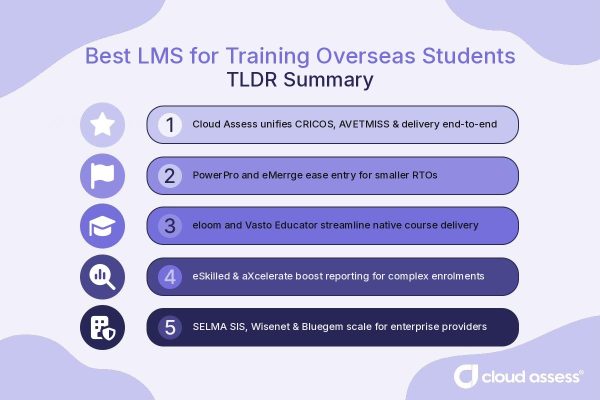 Best LMS for Training Overseas Students
TLDR Summary

1 Cloud Assess unifies CRICOS, AVETMISS & delivery end-to-end

2 PowerPro and eMerrge ease entry for smaller RTOs

3 eloom and Vasto Educator streamline native course delivery

4 eSkilled & aXcelerate boost reporting for complex enrolments

5 SELMA SIS, Wisenet & Bluegem scale for enterprise providers

cloud assess®